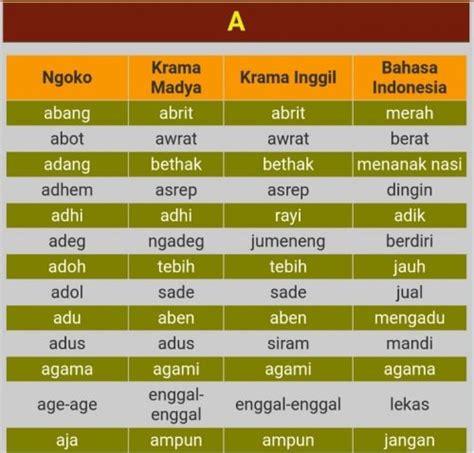 A

| Ngoko | Krama Madya | Krama Inggil | Bahasa Indonesia |
|---|---|---|---|
| abang | abrit | abrit | merah |
| abot | awrat | awrat | berat |
| adang | bethak | bethak | menanak nasi |
| adhem | asrep | asrep | dingin |
| adhi | adhi | rayi | adik |
| adeg | ngadeg | jumeneng | berdiri |
| adoh | tebih | tebih | jauh |
| adol | sade | sade | jual |
| adu | aben | aben | mengadu |
| adus | adus | siram | mandi |
| agama | agami | agami | agama |
| age-age | enggal-enggal | enggal-enggal | lekas |
| aja | ampun | ampun | jangan |